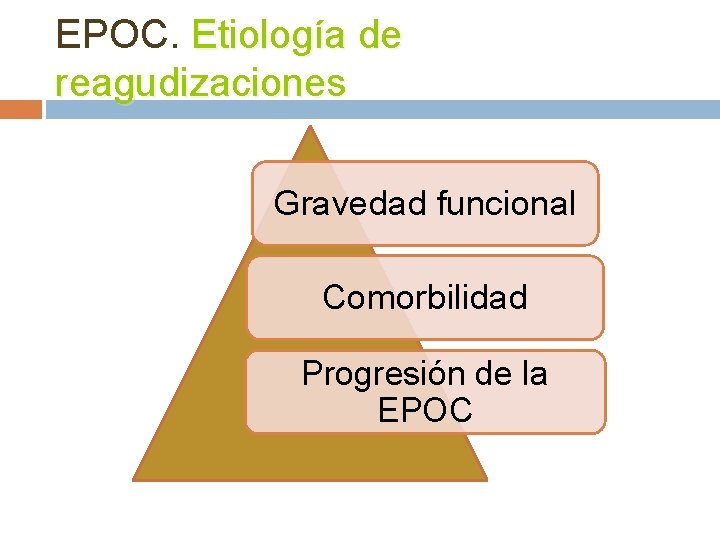 EPOC. Etiología de reagudizaciones

Gravedad funcional

Comorbilidad

Progresión de la EPOC